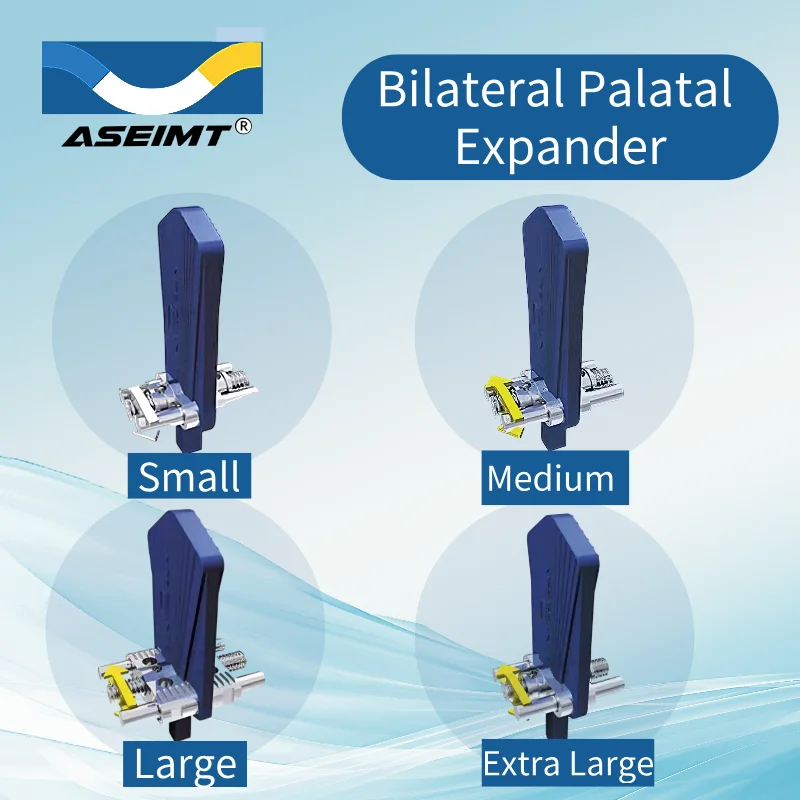 ASEIMT®

Bilateral Palatal Expander

Small

Medium

Large

Extra Large